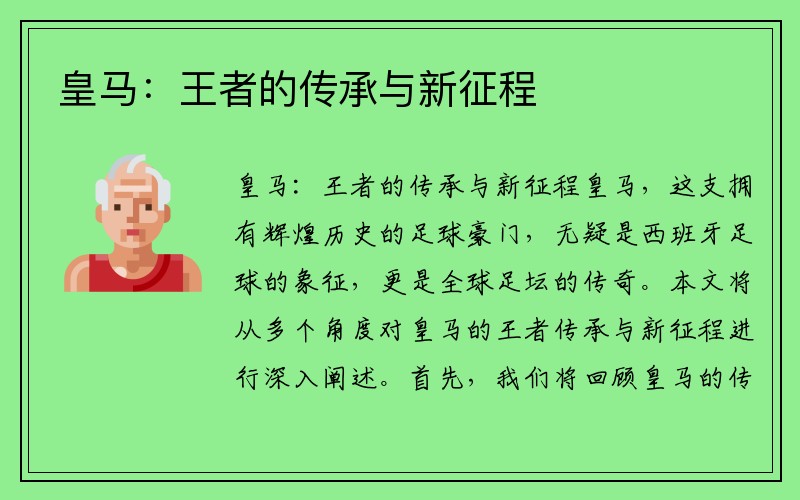 皇马：王者的传承与新征程

皇马：王者的传承与新征程皇马，这支拥有辉煌历史的足球豪门，无疑是西班牙足球的象征，更是全球足坛的传奇。本文将从多个角度对皇马的王者传承与新征程进行深入阐述。首先，我们将回顾皇马的传